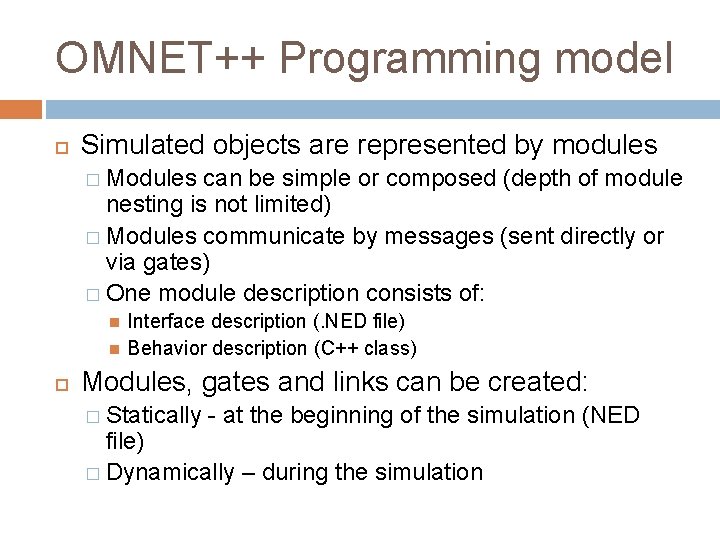 OMNET++ Programming model

Simulated objects are represented by modules

Modules can be simple or composed (depth of module nesting is not limited)

Modules communicate by messages (sent directly or via gates)

One module description consists of:

Interface description (.NED file)

Behavior description (C++ class)

Modules, gates and links can be created:

Statically - at the beginning of the simulation (NED file)

Dynamically – during the simulation